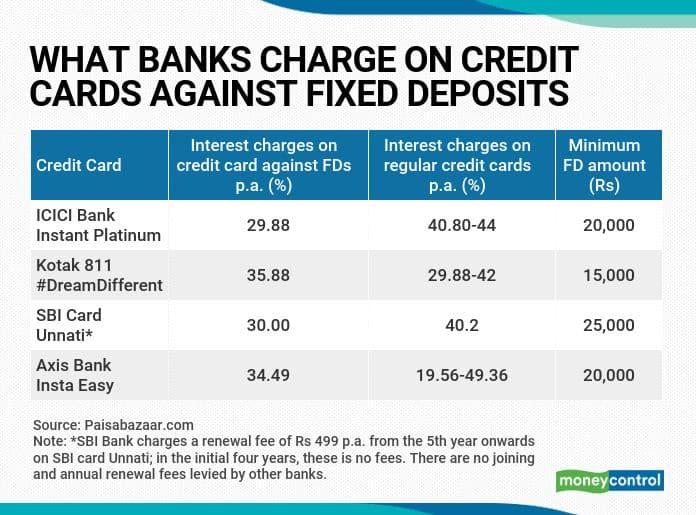 WHAT BANKS CHARGE ON CREDIT CARDS AGAINST FIXED DEPOSITS

| Credit Card | Interest charges on credit card against FDs p.a. (%) | Interest charges on regular credit cards p.a. (%) | Minimum FD amount (Rs) |
|---|---|---|---|
| ICICI Bank Instant Platinum | 29.88 | 40.80-44 | 20,000 |
| Kotak 811 #DreamDifferent | 35.88 | 29.88-42 | 15,000 |
| SBI Card Unnati* | 30.00 | 40.2 | 25,000 |
| Axis Bank Insta Easy | 34.49 | 19.56-49.36 | 20,000 |

Source: Paisabazaar.com
Note: *SBI Bank charges a renewal fee of Rs 499 p.a. from the 5th year onwards on SBI card Unnati; in the initial four years, these is no fees. There are no joining and annual renewal fees levied by other banks.

moneycontrol